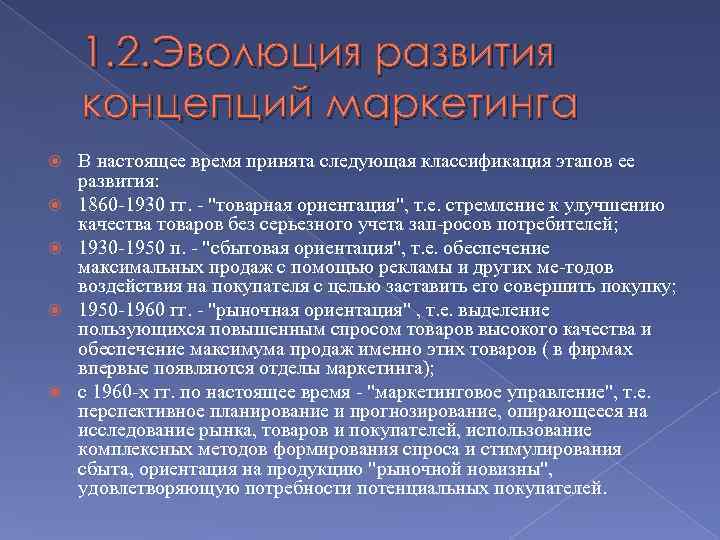 1.2.Эволюция развития концепций маркетинга

В настоящее время принята следующая классификация этапов ее развития:

1860-1930 гг. - "товарная ориентация", т.е. стремление к улучшению качества товаров без серьезного учета зап-росов потребителей;

1930-1950 п. - "сбытовая ориентация", т.е. обеспечение максимальных продаж с помощью рекламы и других ме-тодов воздействия на покупателя с целью заставить его совершить покупку;

1950-1960 гг. - "рыночная ориентация" , т.е. выделение пользующихся повышенным спросом товаров высокого качества и обеспечение максимума продаж именно этих товаров ( в фирмах впервые появляются отделы маркетинга);

с 1960-х гг. по настоящее время - "маркетинговое управление", т.е. перспективное планирование и прогнозирование, опирающееся на исследование рынка, товаров и покупателей, использование комплексных методов формирования спроса и стимулирования сбыта, ориентация на продукцию "рыночной новизны", удовлетворяющую потребности потенциальных покупателей.